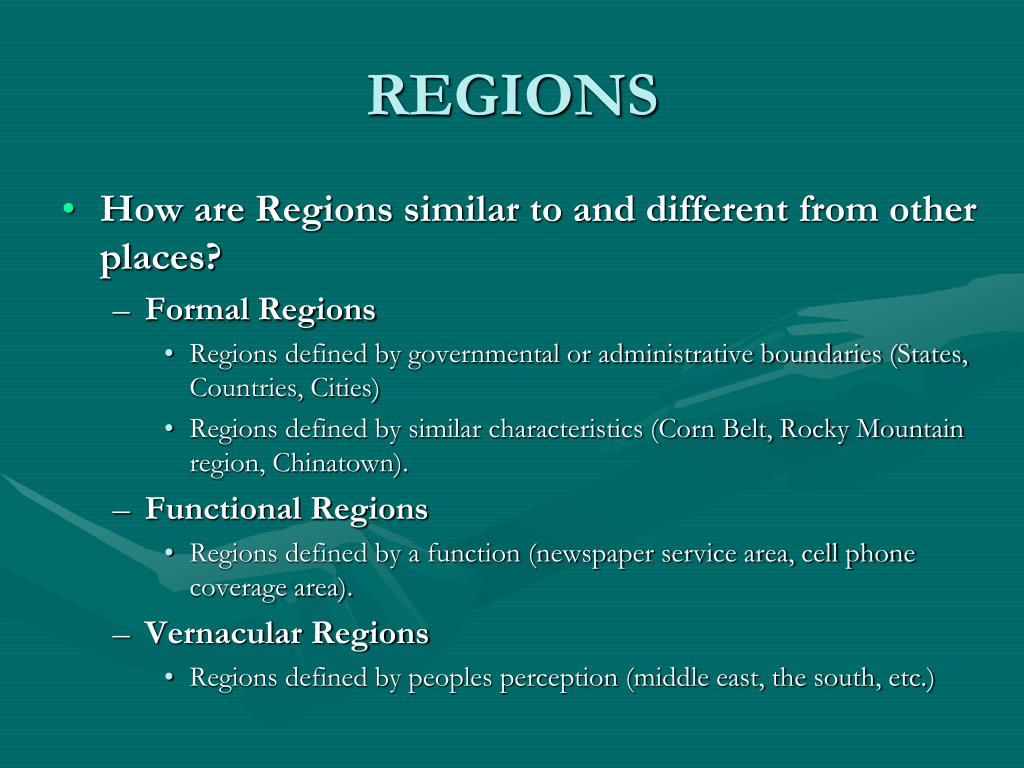 REGIONS

• How are Regions similar to and different from other places?

– Formal Regions

• Regions defined by governmental or administrative boundaries (States, Countries, Cities)

• Regions defined by similar characteristics (Corn Belt, Rocky Mountain region, Chinatown).

– Functional Regions

• Regions defined by a function (newspaper service area, cell phone coverage area).

– Vernacular Regions

• Regions defined by peoples perception (middle east, the south, etc.)